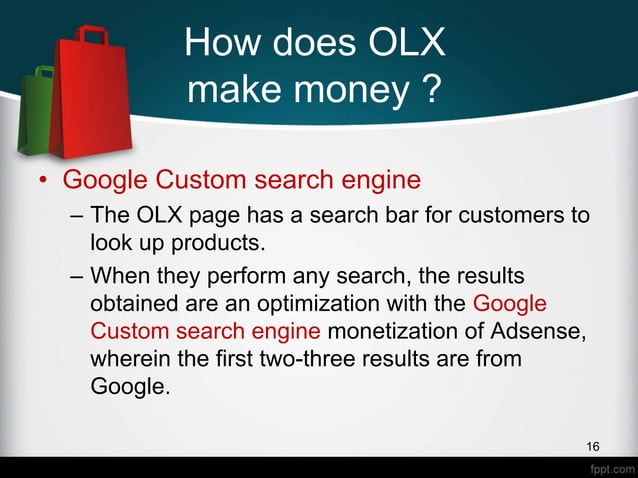 How does OLX make money ?

• Google Custom search engine
– The OLX page has a search bar for customers to look up products.
– When they perform any search, the results obtained are an optimization with the Google Custom search engine monetization of Adsense, wherein the first two-three results are from Google.

16

fppt.com